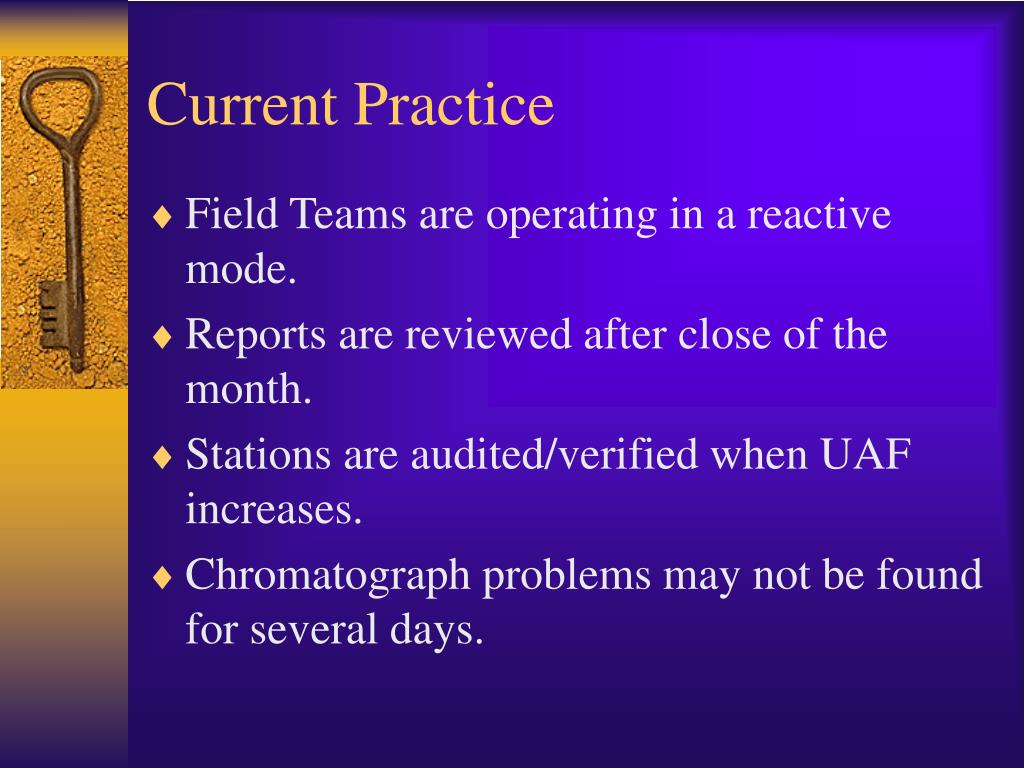 Current Practice

♦ Field Teams are operating in a reactive mode.

♦ Reports are reviewed after close of the month.

♦ Stations are audited/verified when UAF increases.

♦ Chromatograph problems may not be found for several days.